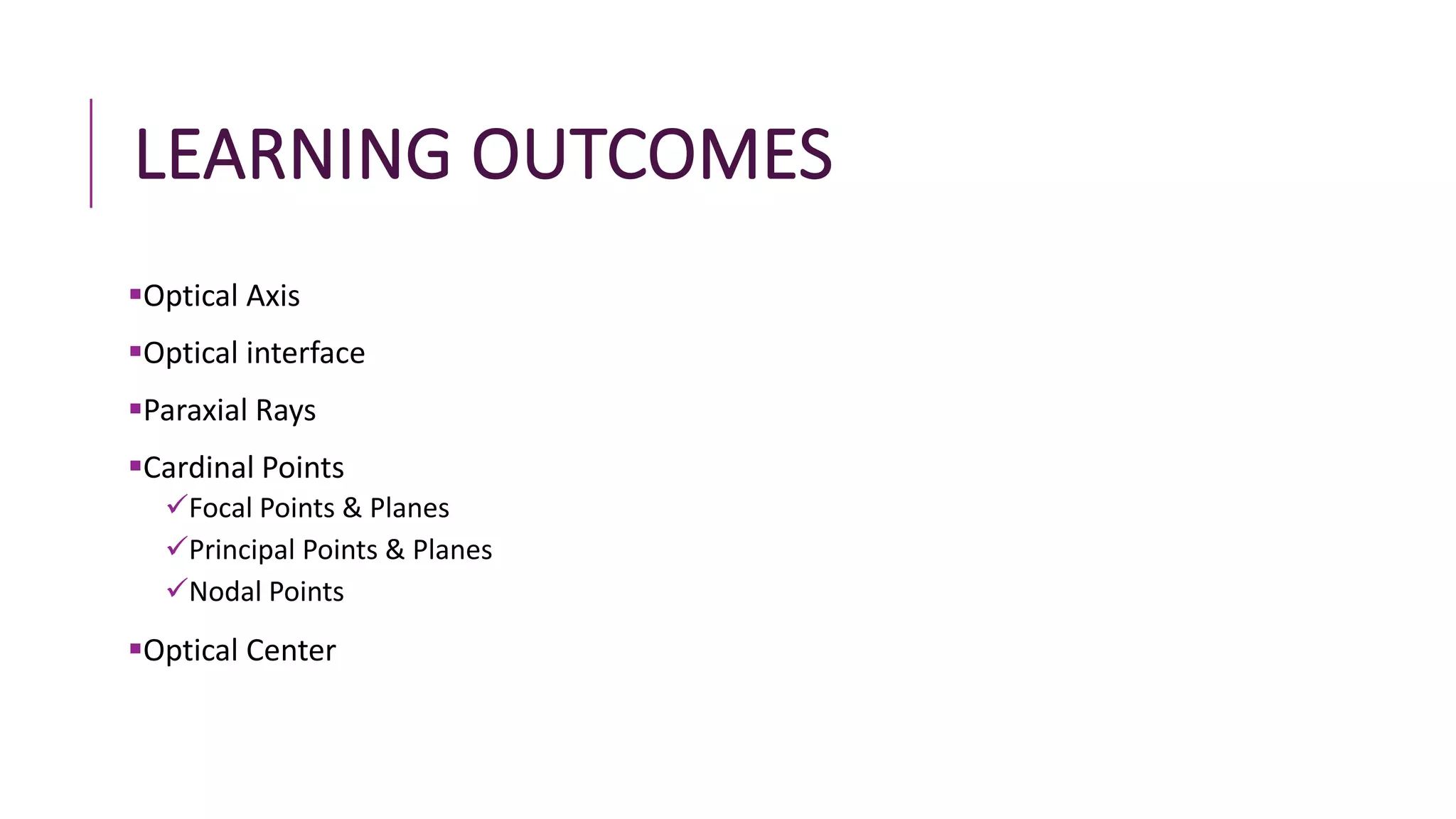 LEARNING OUTCOMES

▪Optical Axis

▪Optical interface

▪Paraxial Rays

▪Cardinal Points
✓Focal Points & Planes
✓Principal Points & Planes
✓Nodal Points

▪Optical Center